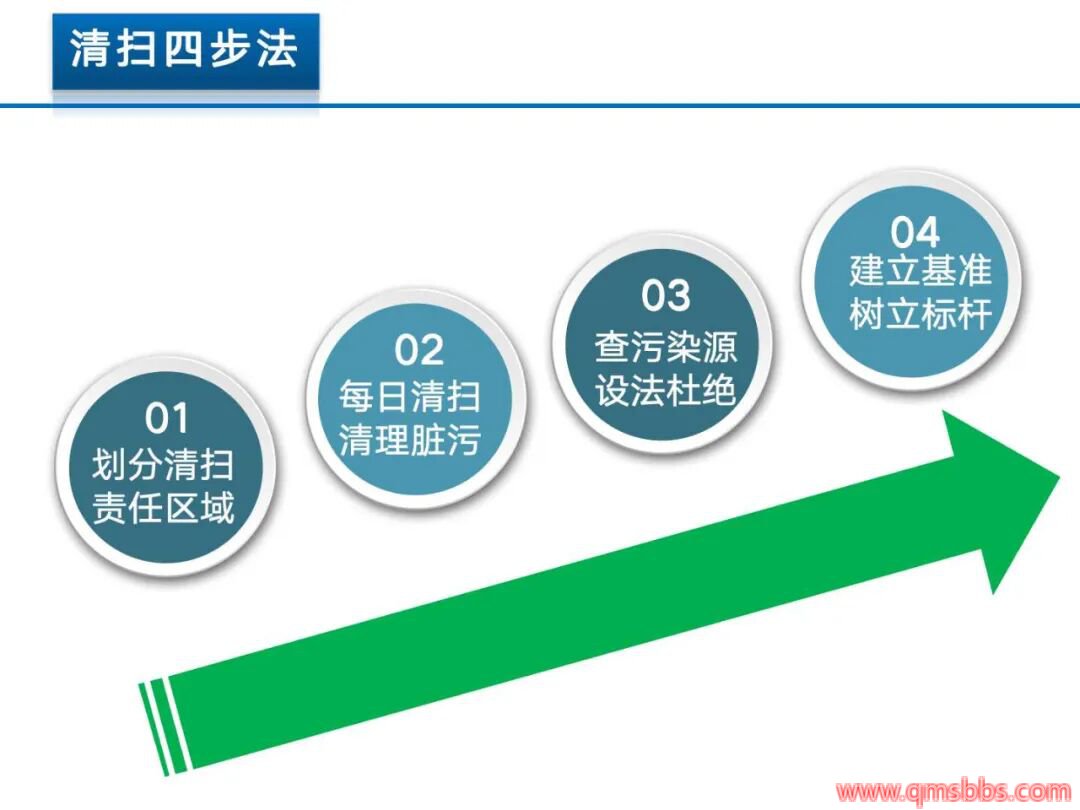 清扫四步法

01
划分清扫
责任区域

02
每日清扫
清理脏污

03
查污染源
设法杜绝

04
建立基准
树立标杆

www.qmsbbs.com